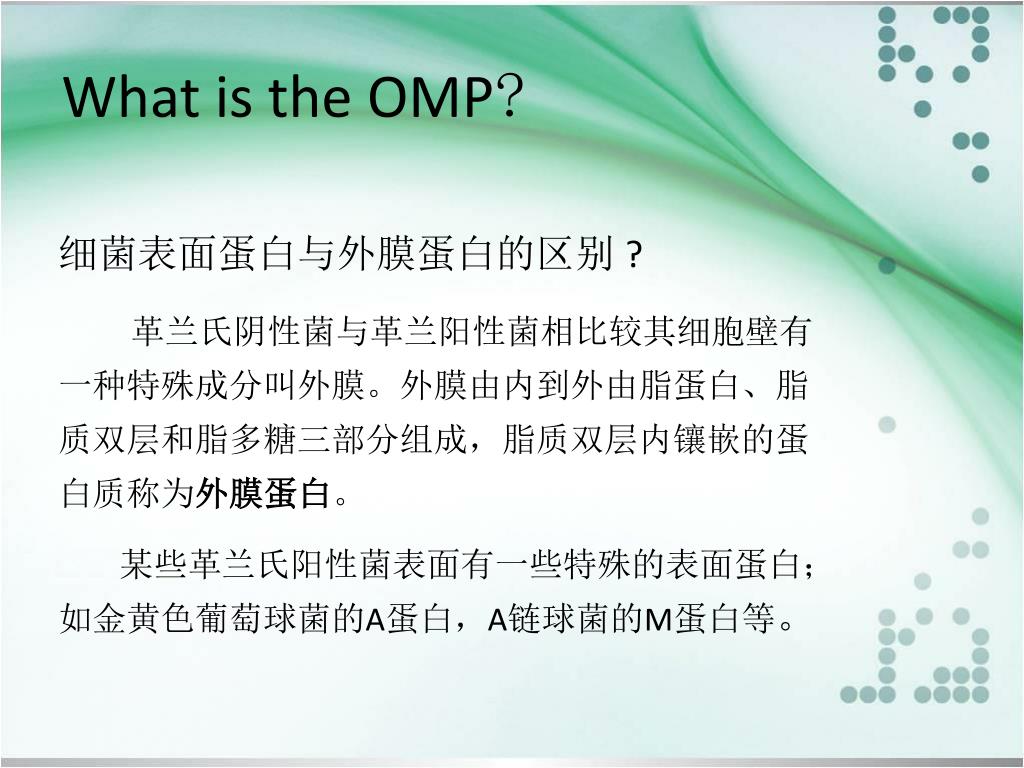 What is the OMP？

细菌表面蛋白与外膜蛋白的区别？

革兰氏阴性菌与革兰阳性菌相比较其细胞壁有一种特殊成分叫外膜。外膜由内到外由脂蛋白、脂质双层和脂多糖三部分组成，脂质双层内镶嵌的蛋白质称为外膜蛋白。

某些革兰氏阳性菌表面有一些特殊的表面蛋白；如金黄色葡萄球菌的A蛋白，A链球菌的M蛋白等。